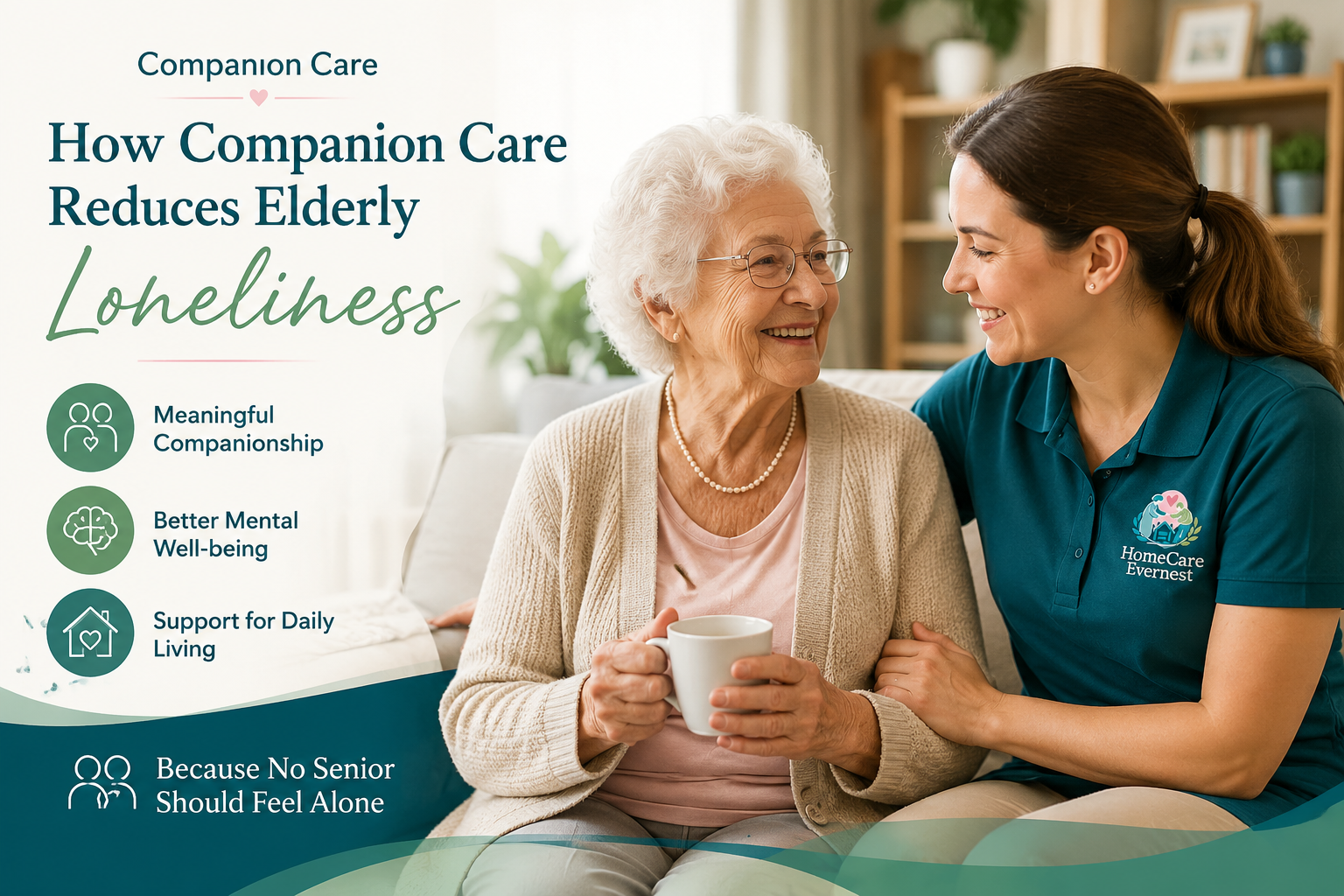 Companion Care

How Companion Care Reduces Elderly Loneliness

Meaningful Companionship

Better Mental Well-being

Support for Daily Living

Because No Senior Should Feel Alone

HomeCare Evernest